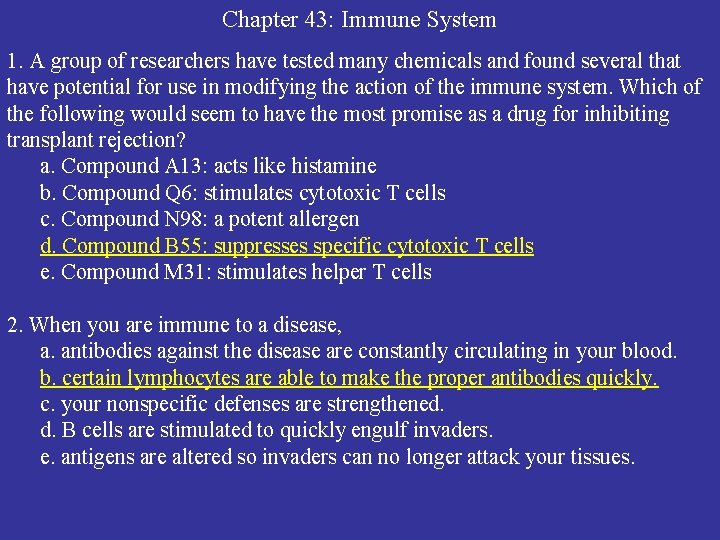 Chapter 43: Immune System

1. A group of researchers have tested many chemicals and found several that have potential for use in modifying the action of the immune system. Which of the following would seem to have the most promise as a drug for inhibiting transplant rejection?
a. Compound A13: acts like histamine
b. Compound Q6: stimulates cytotoxic T cells
c. Compound N98: a potent allergen
d. Compound B55: suppresses specific cytotoxic T cells
e. Compound M31: stimulates helper T cells

2. When you are immune to a disease,
a. antibodies against the disease are constantly circulating in your blood.
b. certain lymphocytes are able to make the proper antibodies quickly.
c. your nonspecific defenses are strengthened.
d. B cells are stimulated to quickly engulf invaders.
e. antigens are altered so invaders can no longer attack your tissues.